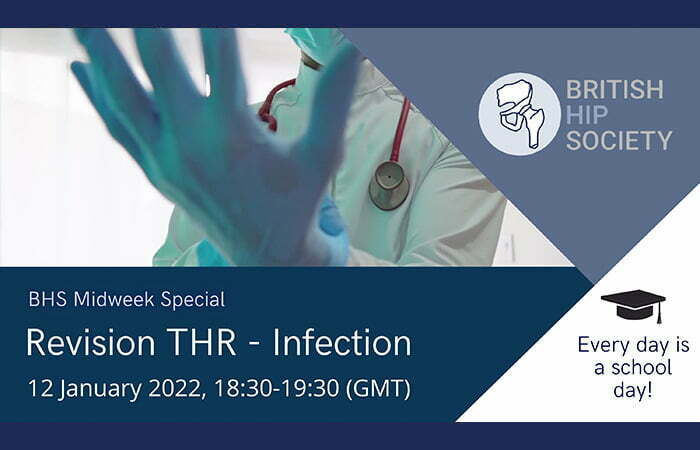 BRITISH HIP SOCIETY

BHS Midweek Special

Revision THR - Infection

12 January 2022, 18:30-19:30 (GMT)

Every day is a school day!